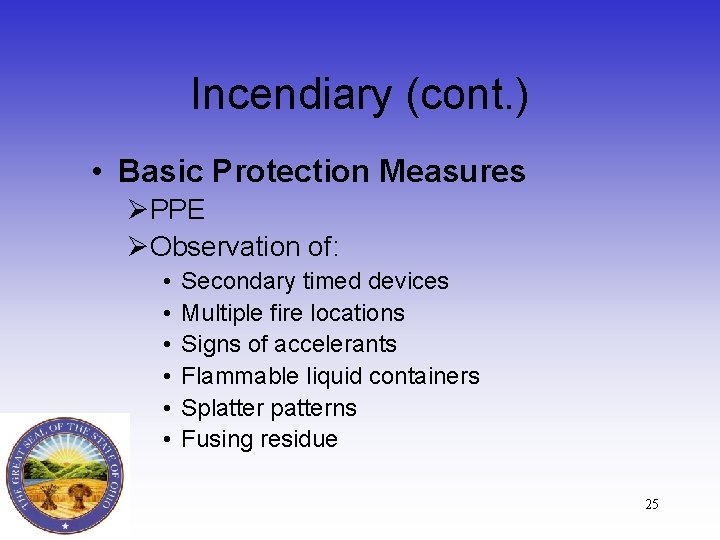 Incendiary (cont.)

• Basic Protection Measures
➢PPE
➢Observation of:
• Secondary timed devices
• Multiple fire locations
• Signs of accelerants
• Flammable liquid containers
• Splatter patterns
• Fusing residue

THE GREAT SEAL OF THE STATE OF OHIO

25